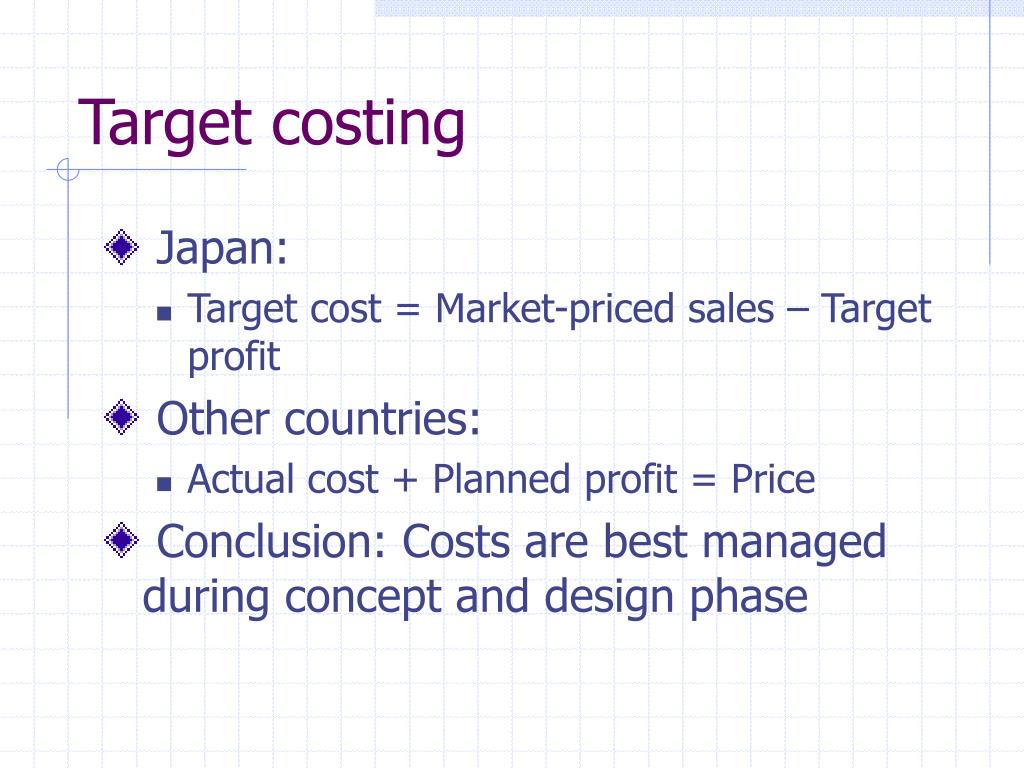 Target costing

Japan:

Target cost = Market-priced sales – Target profit

Other countries:

Actual cost + Planned profit = Price

Conclusion: Costs are best managed during concept and design phase